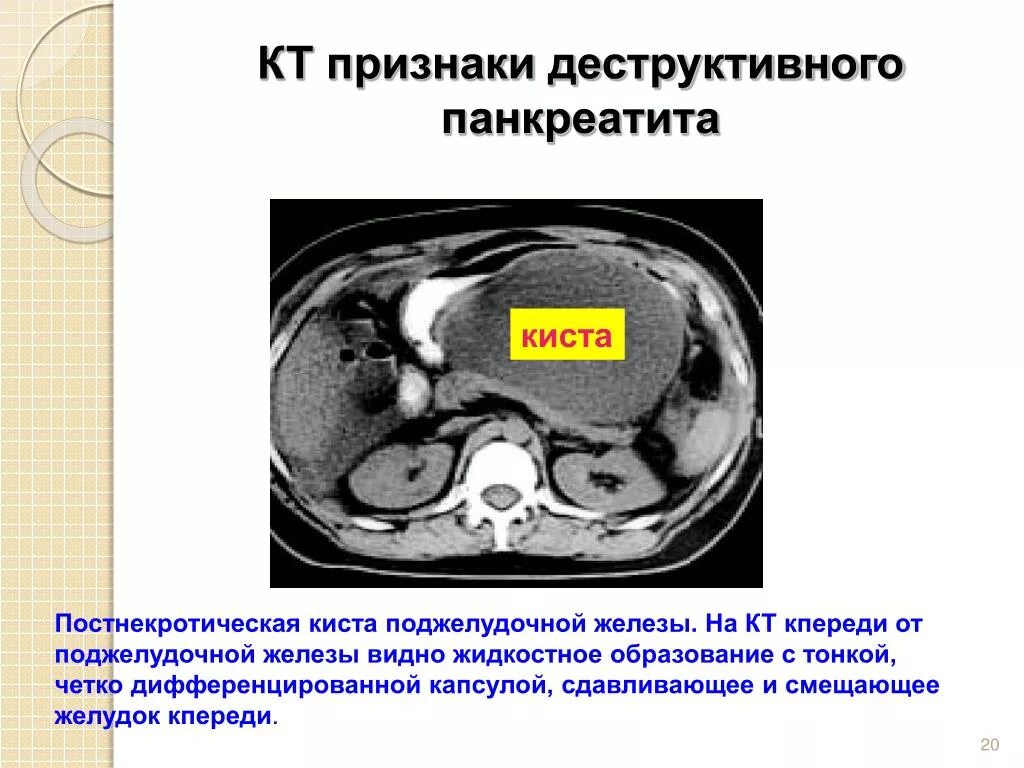 КТ признаки деструктивного панкреатита

киста

Постнекротическая киста поджелудочной железы. На КТ кпереди от поджелудочной железы видно жидкостное образование с тонкой, четко дифференцированной капсулой, сдавливающее и смещающее желудок кпереди.

20